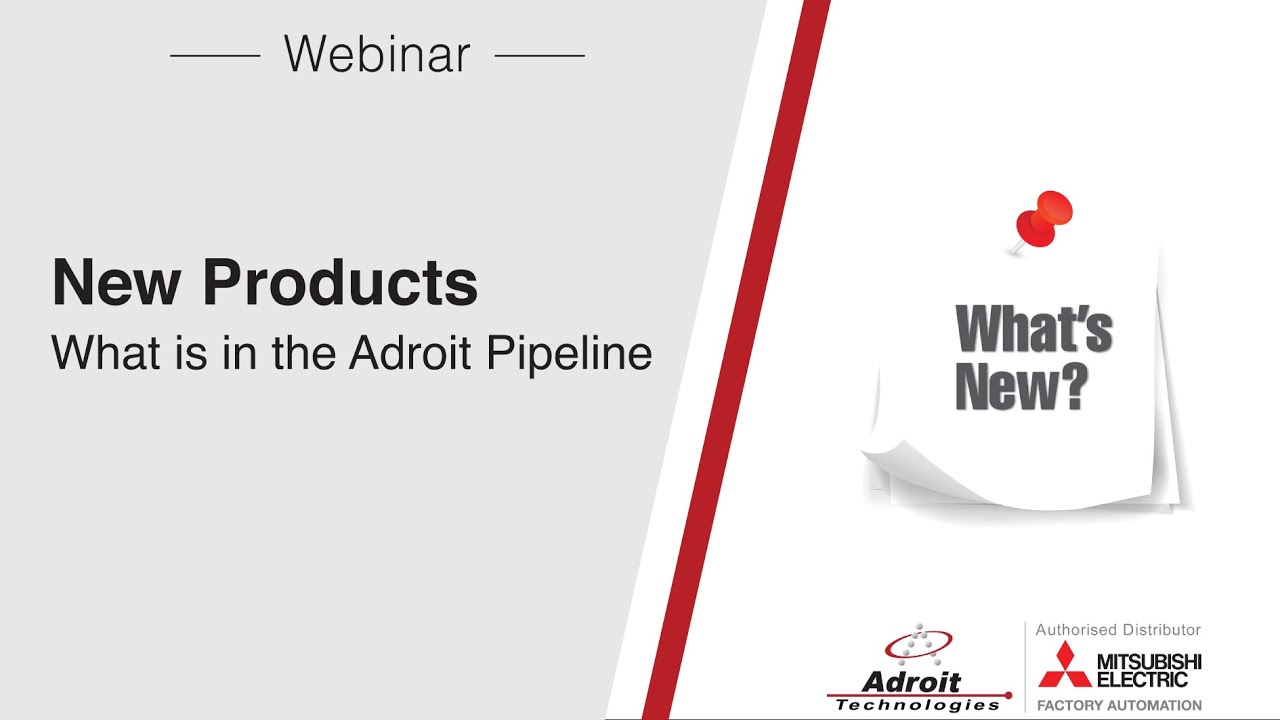 Webinar

New Products
What is in the Adroit Pipeline

What's New?

Adroit Technologies

Authorised Distributor
MITSUBISHI ELECTRIC
FACTORY AUTOMATION